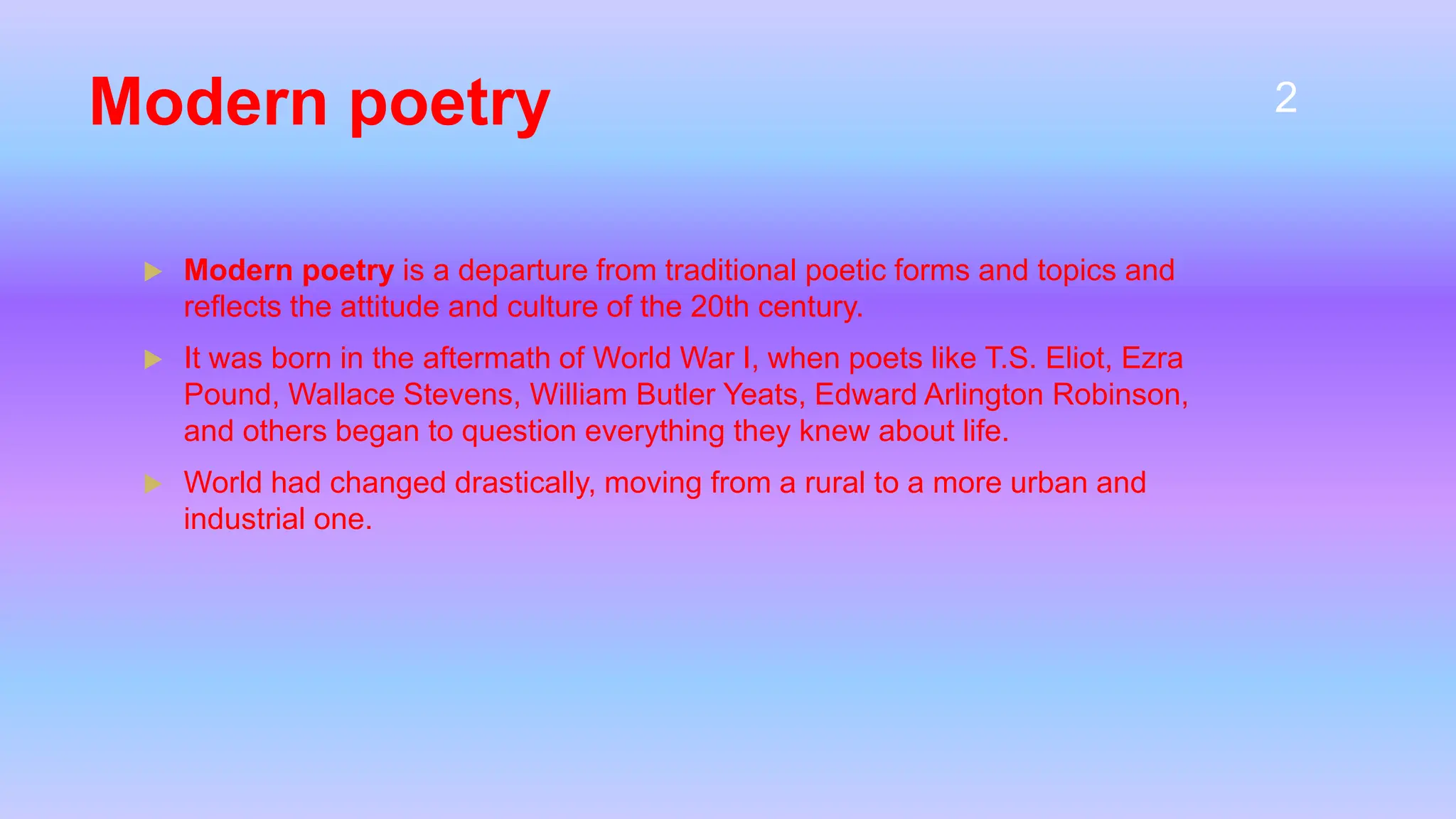 Modern poetry

2

Modern poetry is a departure from traditional poetic forms and topics and reflects the attitude and culture of the 20th century.

It was born in the aftermath of World War I, when poets like T.S. Eliot, Ezra Pound, Wallace Stevens, William Butler Yeats, Edward Arlington Robinson, and others began to question everything they knew about life.

World had changed drastically, moving from a rural to a more urban and industrial one.